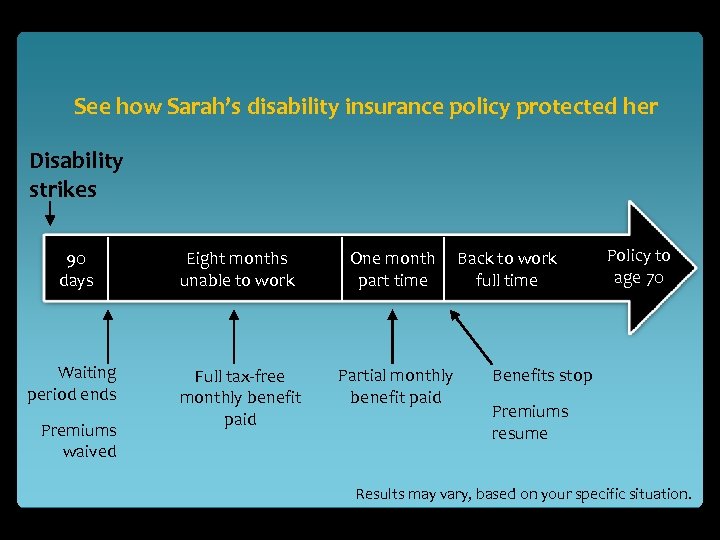 See how Sarah's disability insurance policy protected her

Disability strikes

90 days

Eight months unable to work

One month part time

Back to work full time

Policy to age 70

Waiting period ends

Premiums waived

Full tax-free monthly benefit paid

Partial monthly benefit paid

Benefits stop

Premiums resume

Results may vary, based on your specific situation.